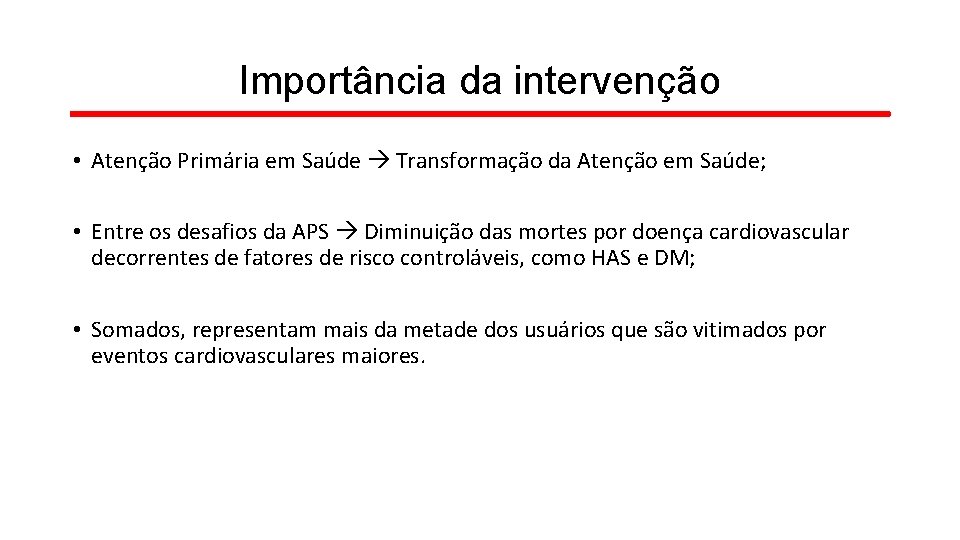 Importância da intervenção

• Atenção Primária em Saúde → Transformação da Atenção em Saúde;

• Entre os desafios da APS → Diminuição das mortes por doença cardiovascular decorrentes de fatores de risco controláveis, como HAS e DM;

• Somados, representam mais da metade dos usuários que são vitimados por eventos cardiovasculares maiores.